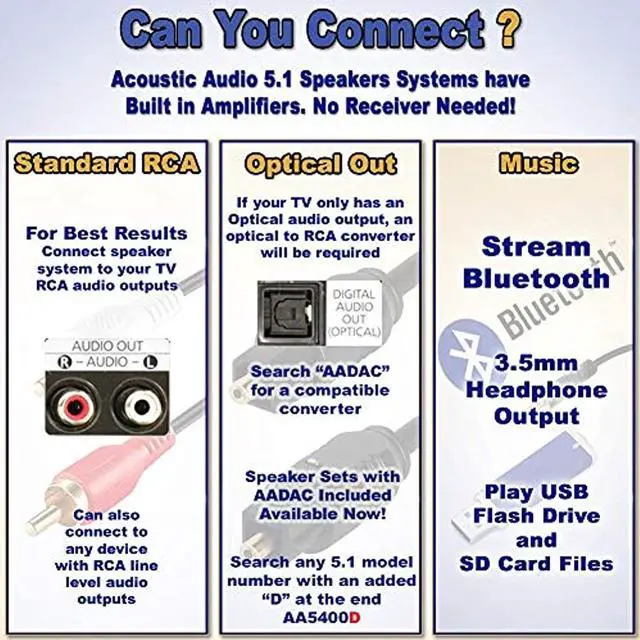 Can You Connect ?

Acoustic Audio 5.1 Speakers Systems have Built in Amplifiers. No Receiver Needed!

Standard RCA

For Best Results Connect speaker system to your TV RCA audio outputs

AUDIO OUT
R – AUDIO – L

Can also connect to any device with RCA line level audio outputs

Optical Out

If your TV only has an Optical audio output, an optical to RCA converter will be required

DIGITAL AUDIO OUT (OPTICAL)

Search "AADAC" for a compatible converter

Speaker Sets with AADAC Included Available Now!

Search any 5.1 model number with an added "D" at the end AA5400D

Music

Stream Bluetooth

Bluetooth

3.5mm Headphone Output

Play USB Flash Drive and SD Card Files